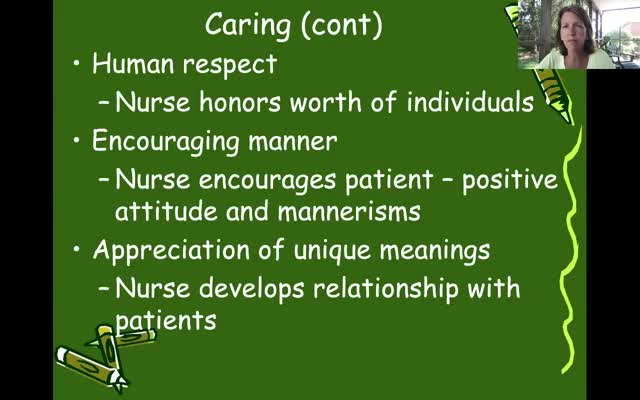 Caring (cont)

• Human respect
 – Nurse honors worth of individuals
• Encouraging manner
 – Nurse encourages patient – positive attitude and mannerisms
• Appreciation of unique meanings
 – Nurse develops relationship with patients